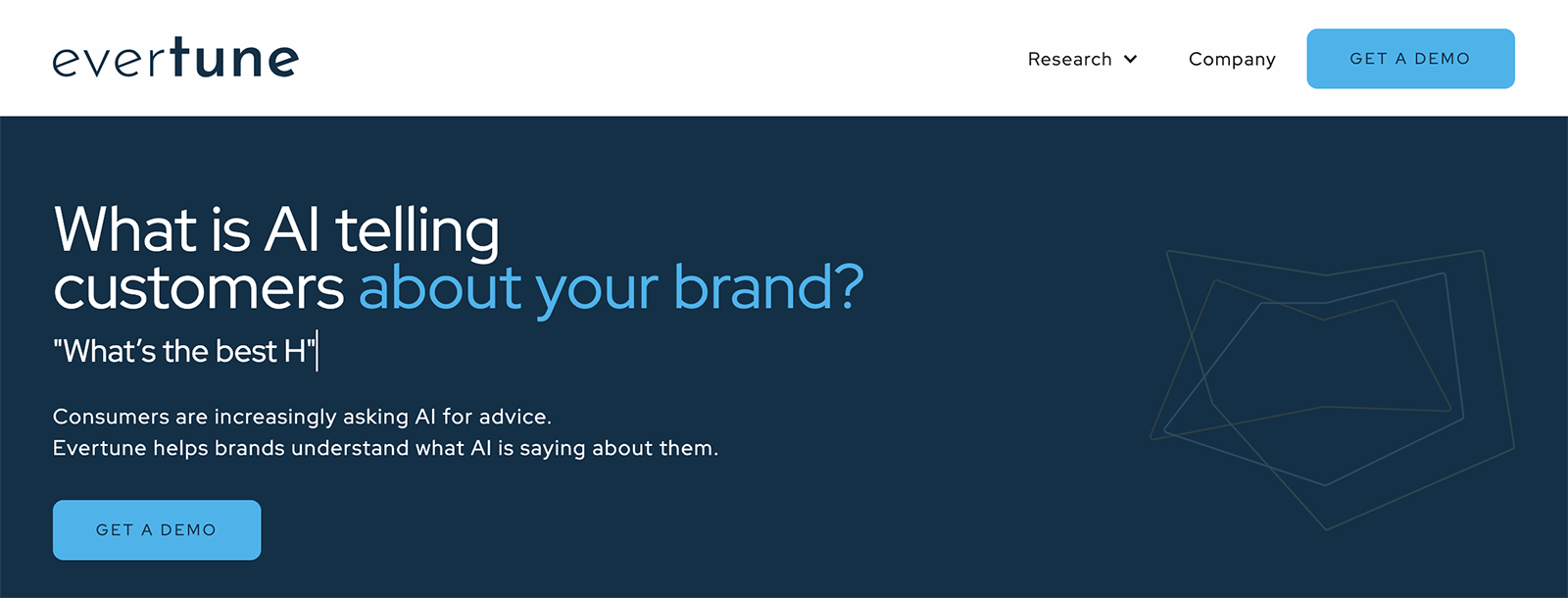 evertune

Research Company GET A DEMO

What is AI telling customers about your brand?

"What's the best H"

Consumers are increasingly asking AI for advice.
Evertune helps brands understand what AI is saying about them.

GET A DEMO